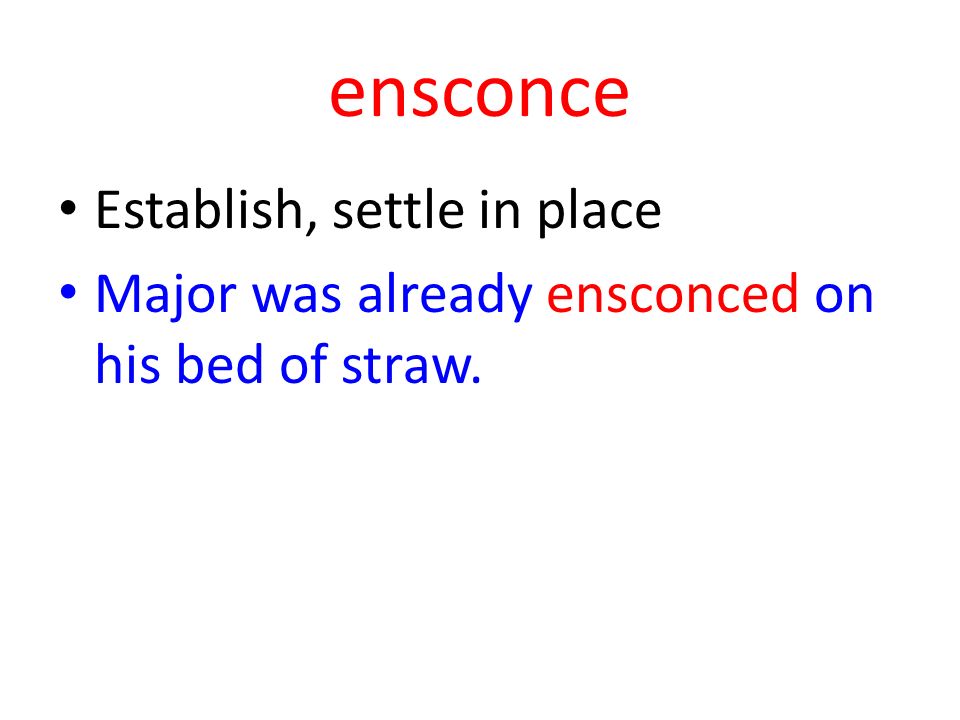 ensconce

• Establish, settle in place
• Major was already ensconced on his bed of straw.